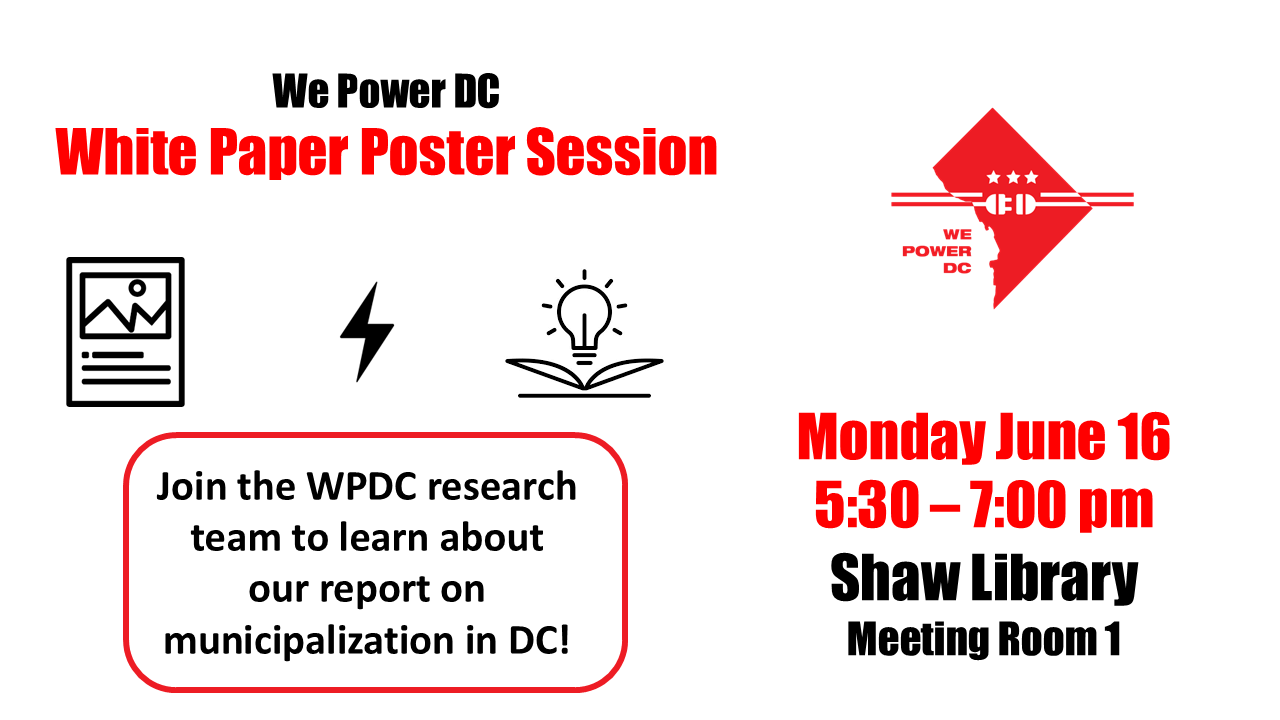 We Power DC
White Paper Poster Session

WE POWER DC

Join the WPDC research team to learn about our report on municipalization in DC!

Monday June 16
5:30 – 7:00 pm
Shaw Library
Meeting Room 1